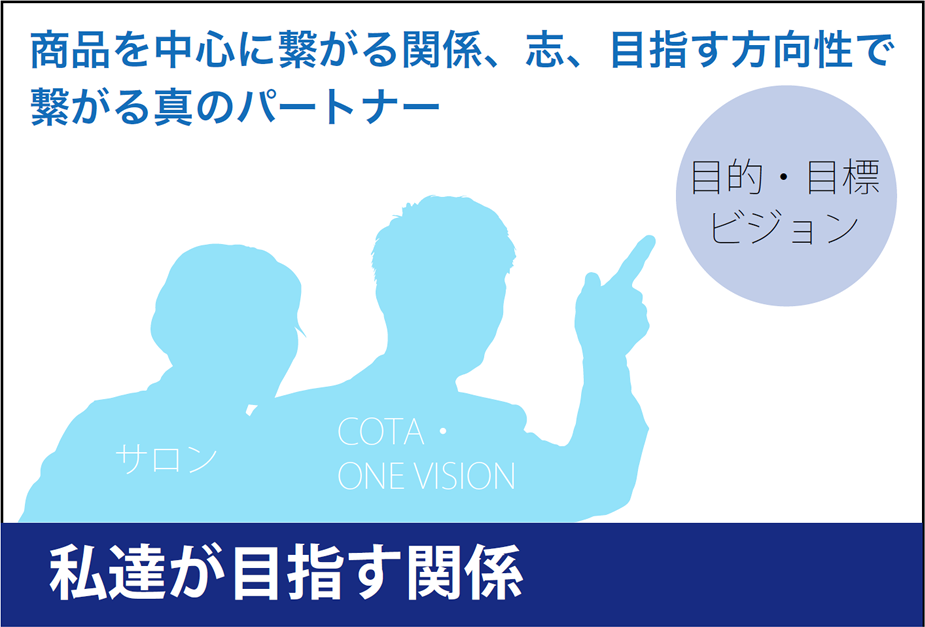 商品を中心に繋がる関係、志、目指す方向性で繋がる真のパートナー

目的・目標
ビジョン

サロン

COTA・
ONE VISION

私達が目指す関係